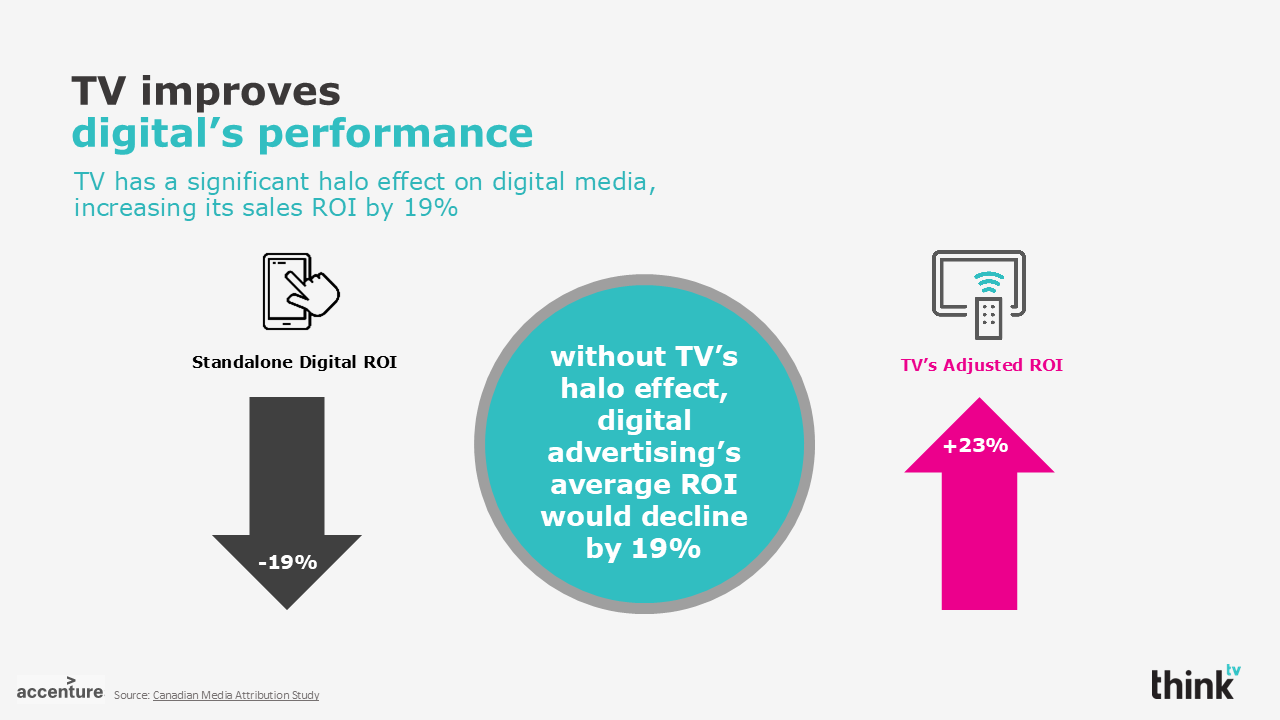 TV improves
digital's performance

TV has a significant halo effect on digital media, increasing its sales ROI by 19%

Standalone Digital ROI

-19%

without TV's halo effect, digital advertising's average ROI would decline by 19%

TV's Adjusted ROI

+23%

accenture Source: Canadian Media Attribution Study

think tv